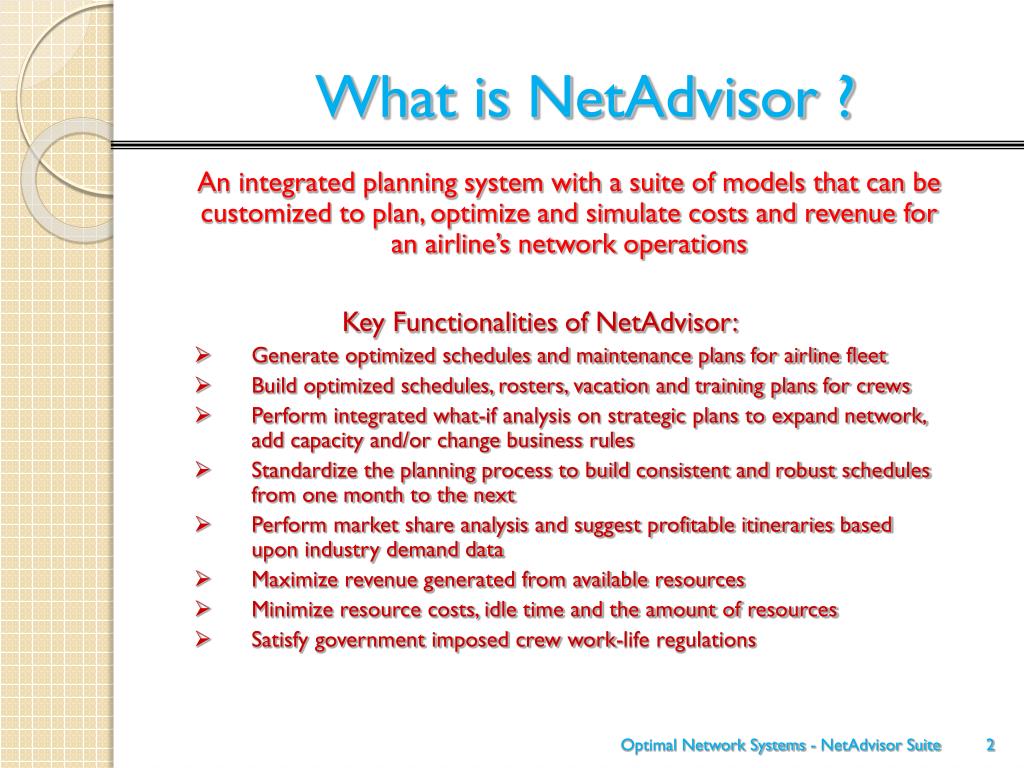 What is NetAdvisor ?

An integrated planning system with a suite of models that can be customized to plan, optimize and simulate costs and revenue for an airline's network operations

Key Functionalities of NetAdvisor:

➢ Generate optimized schedules and maintenance plans for airline fleet
➢ Build optimized schedules, rosters, vacation and training plans for crews
➢ Perform integrated what-if analysis on strategic plans to expand network, add capacity and/or change business rules
➢ Standardize the planning process to build consistent and robust schedules from one month to the next
➢ Perform market share analysis and suggest profitable itineraries based upon industry demand data
➢ Maximize revenue generated from available resources
➢ Minimize resource costs, idle time and the amount of resources
➢ Satisfy government imposed crew work-life regulations

Optimal Network Systems - NetAdvisor Suite 2